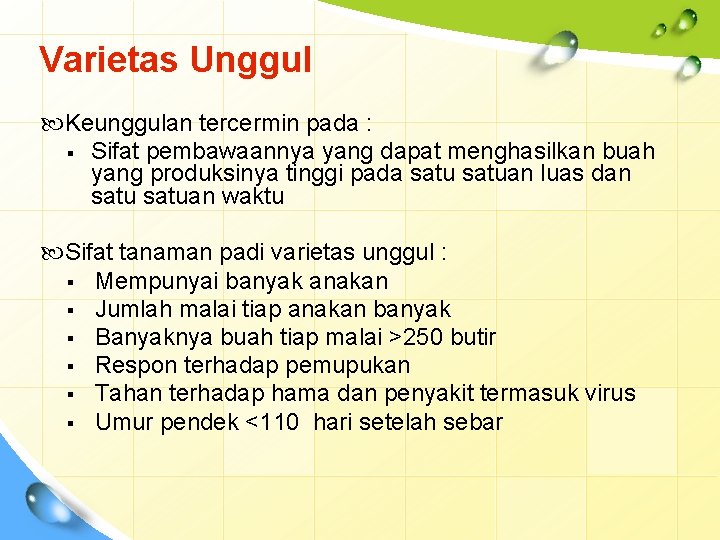 Varietas Unggul

Keunggulan tercermin pada :

- Sifat pembawaannya yang dapat menghasilkan buah yang produksinya tinggi pada satu satuan luas dan satu satuan waktu

Sifat tanaman padi varietas unggul :

- Mempunyai banyak anakan
- Jumlah malai tiap anakan banyak
- Banyaknya buah tiap malai >250 butir
- Respon terhadap pemupukan
- Tahan terhadap hama dan penyakit termasuk virus
- Umur pendek <110 hari setelah sebar